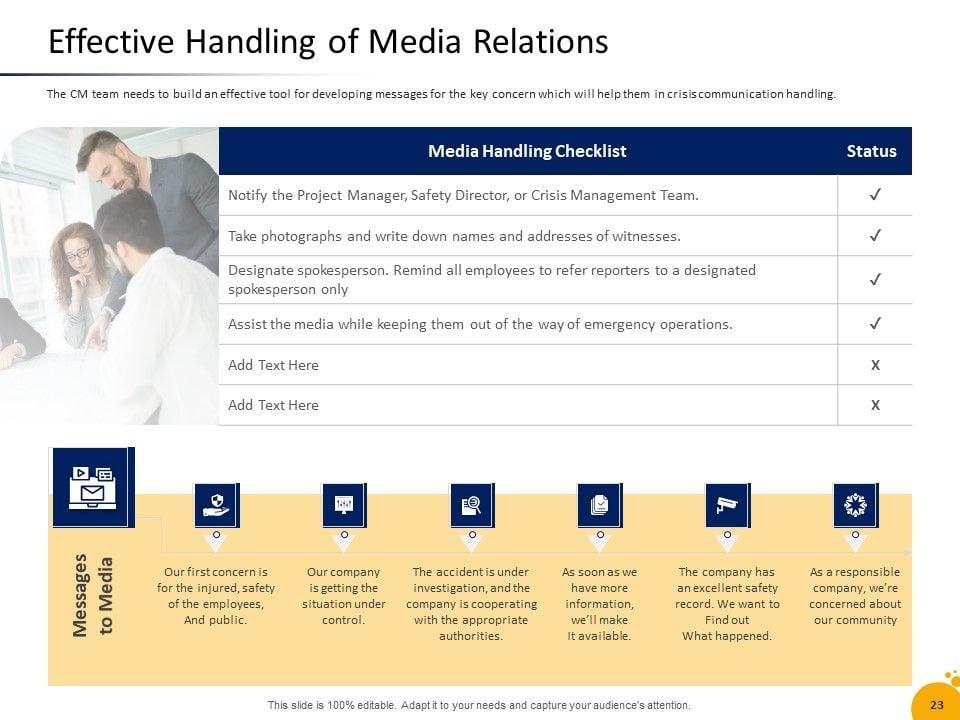 Effective Handling of Media Relations

The CM team needs to build an effective tool for developing messages for the key concern which will help them in crisis communication handling.

| Media Handling Checklist | Status |
|---|---|
| Notify the Project Manager, Safety Director, or Crisis Management Team. | ✓ |
| Take photographs and write down names and addresses of witnesses. | ✓ |
| Designate spokesperson. Remind all employees to refer reporters to a designated spokesperson only | ✓ |
| Assist the media while keeping them out of the way of emergency operations. | ✓ |
| Add Text Here | X |
| Add Text Here | X |

Messages to Media

Our first concern is for the injured, safety of the employees, And public.

Our company is getting the situation under control.

The accident is under investigation, and the company is cooperating with the appropriate authorities.

As soon as we have more information, we'll make It available.

The company has an excellent safety record. We want to Find out What happened.

As a responsible company, we're concerned about our community

This slide is 100% editable. Adapt it to your needs and capture your audience's attention.

23